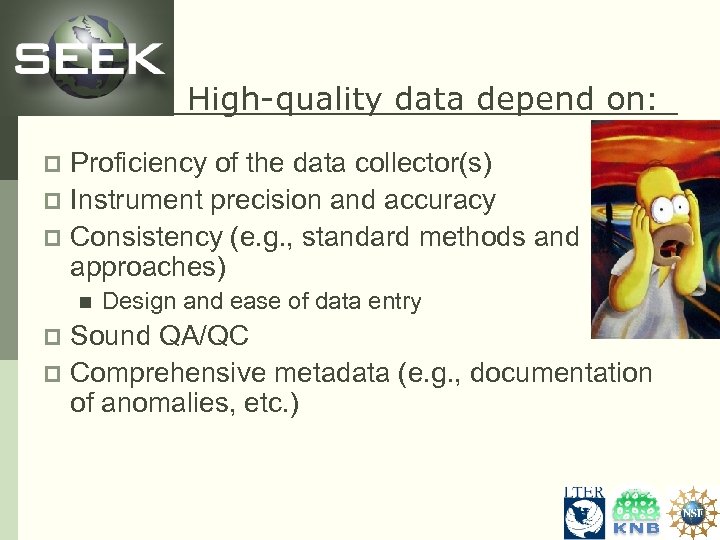 SEEK

High-quality data depend on:

Proficiency of the data collector(s)

Instrument precision and accuracy

Consistency (e.g., standard methods and approaches)

Design and ease of data entry

Sound QA/QC

Comprehensive metadata (e.g., documentation of anomalies, etc.)

LTER

KNB

NSF